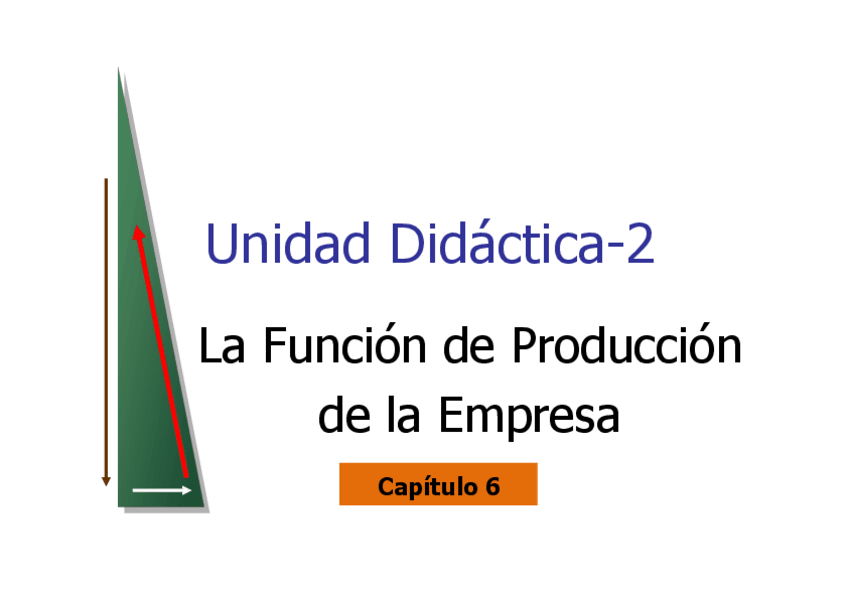 Unidad Didáctica-2

La Función de Producción de la Empresa

Capítulo 6